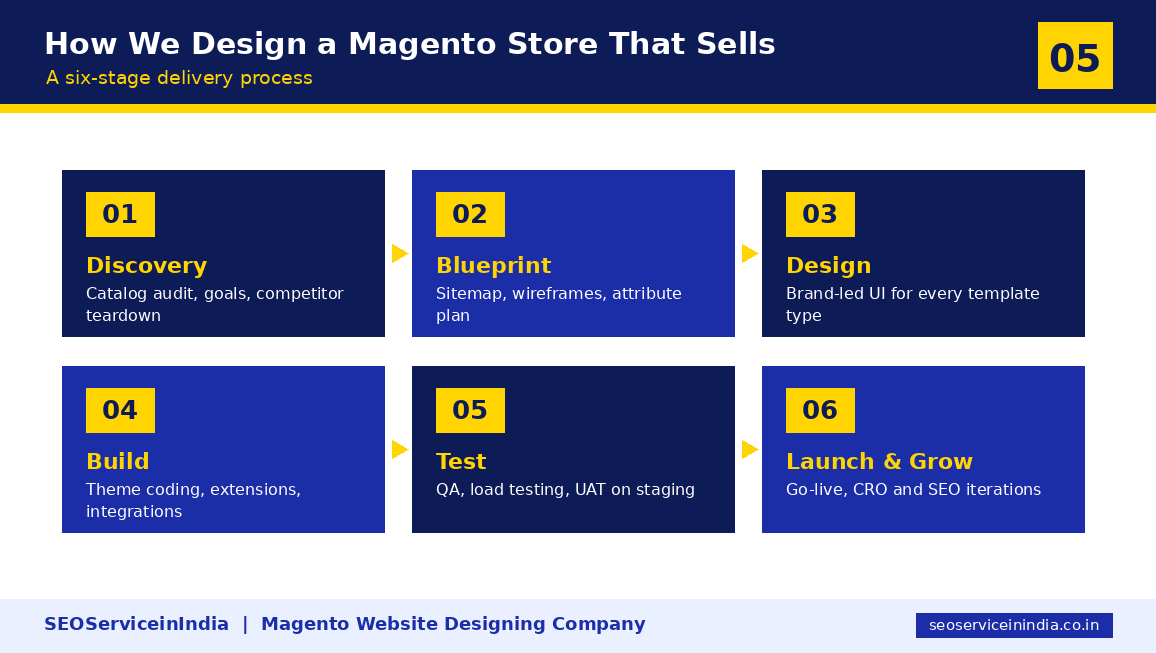 How We Design a Magento Store That Sells

A six-stage delivery process

05

01

Discovery

Catalog audit, goals, competitor teardown

02

Blueprint

Sitemap, wireframes, attribute plan

03

Design

Brand-led UI for every template type

04

Build

Theme coding, extensions, integrations

05

Test

QA, load testing, UAT on staging

06

Launch & Grow

Go-live, CRO and SEO iterations

SEOServiceinIndia | Magento Website Designing Company

seoserviceinindia.co.in